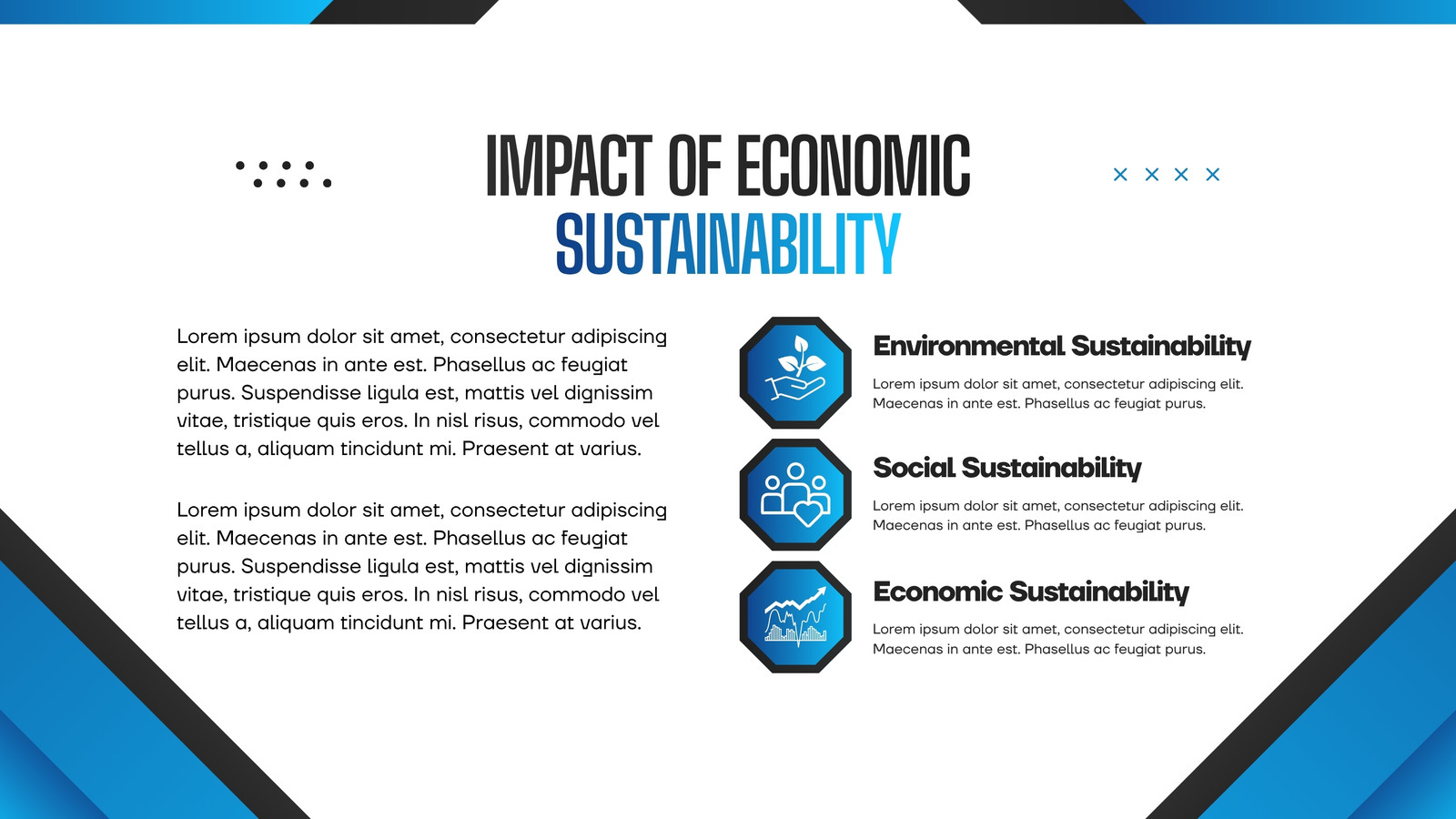 IMPACT OF ECONOMIC SUSTAINABILITY

Lorem ipsum dolor sit amet, consectetur adipiscing elit. Maecenas in ante est. Phasellus ac feugiat purus. Suspendisse ligula est, mattis vel dignissim vitae, tristique quis eros. In nisl risus, commodo vel tellus a, aliquam tincidunt mi. Praesent at varius.

Lorem ipsum dolor sit amet, consectetur adipiscing elit. Maecenas in ante est. Phasellus ac feugiat purus. Suspendisse ligula est, mattis vel dignissim vitae, tristique quis eros. In nisl risus, commodo vel tellus a, aliquam tincidunt mi. Praesent at varius.

Environmental Sustainability

Lorem ipsum dolor sit amet, consectetur adipiscing elit. Maecenas in ante est. Phasellus ac feugiat purus.

Social Sustainability

Lorem ipsum dolor sit amet, consectetur adipiscing elit. Maecenas in ante est. Phasellus ac feugiat purus.

Economic Sustainability

Lorem ipsum dolor sit amet, consectetur adipiscing elit. Maecenas in ante est. Phasellus ac feugiat purus.